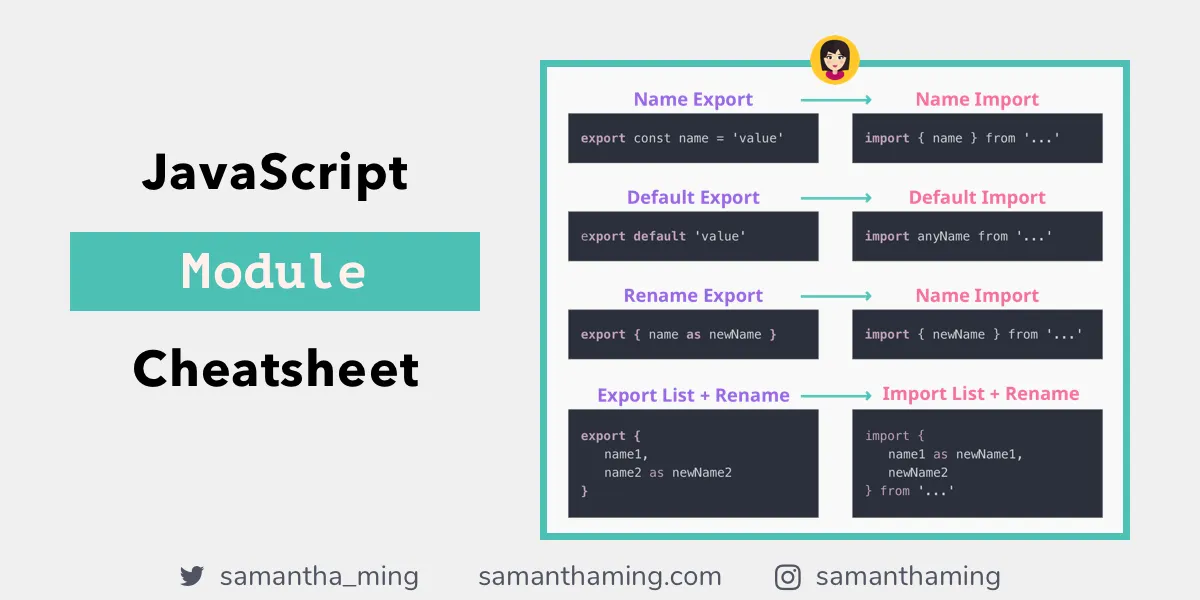 JavaScript

Module

Cheatsheet

Name Export

export const name = 'value'

Name Import

import { name } from '...'

Default Export

export default 'value'

Default Import

import anyName from '...'

Rename Export

export { name as newName }

Name Import

import { newName } from '...'

Export List + Rename

export {
name1,
name2 as newName2
}

Import List + Rename

import {
name1 as newName1,
newName2
} from '...'

samantha_ming samanthaming.com samanthaming